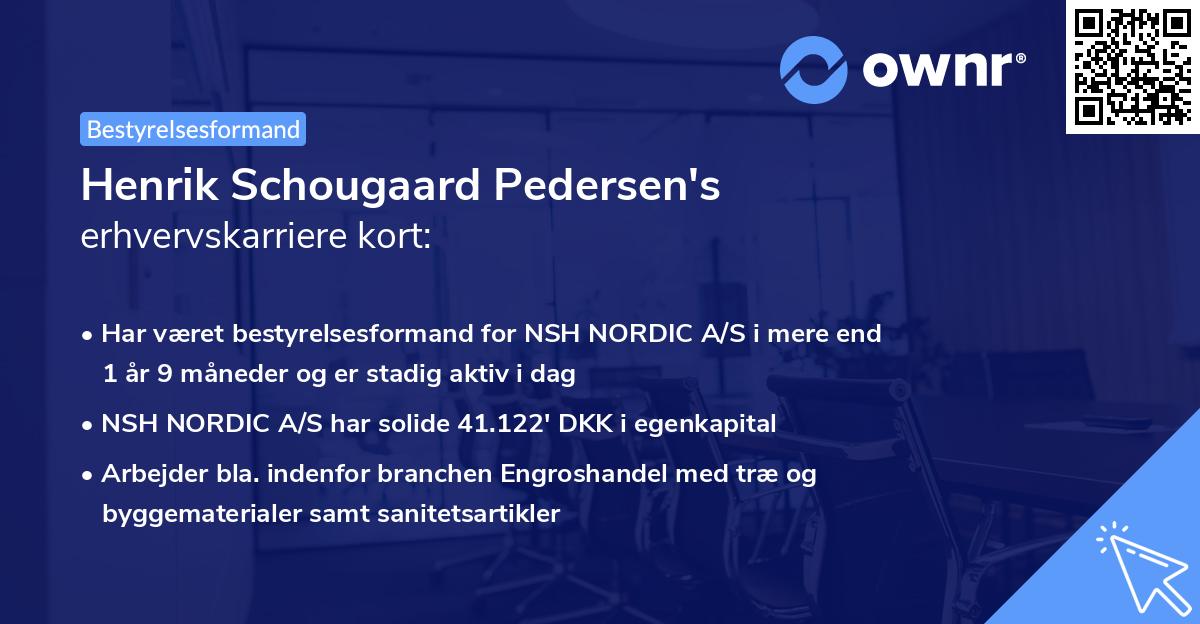 ownr®

Bestyrelsesformand

Henrik Schougaard Pedersen's
erhvervskarriere kort:

• Har været bestyrelsesformand for NSH NORDIC A/S i mere end 1 år 9 måneder og er stadig aktiv i dag

• NSH NORDIC A/S har solide 41.122' DKK i egenkapital

• Arbejder bla. indenfor branchen Engroshandel med træ og byggematerialer samt sanitetsartikler